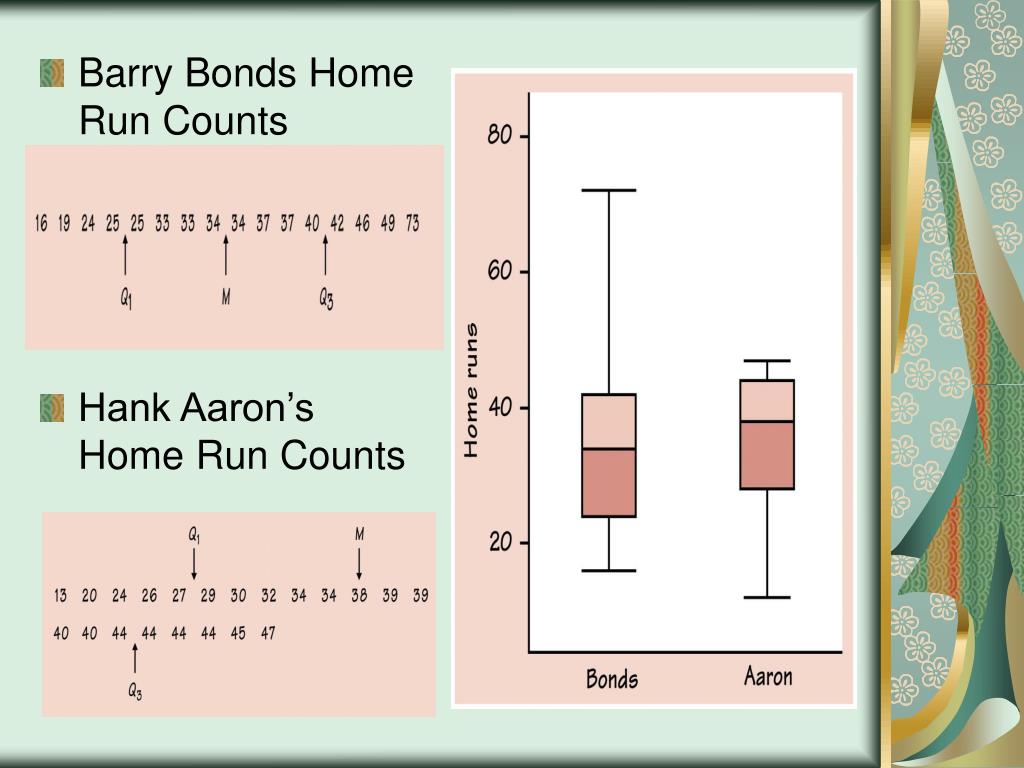 Barry Bonds Home Run Counts

16 19 24 25 25 33 33 34 34 37 37 40 42 46 49 73

$Q_1$ M $Q_3$

Hank Aaron's Home Run Counts

$Q_1$ M

13 20 24 26 27 29 30 32 34 34 38 39 39

40 40 44 44 44 44 45 47

$Q_3$

80

60

40

20

Home runs

Bonds Aaron